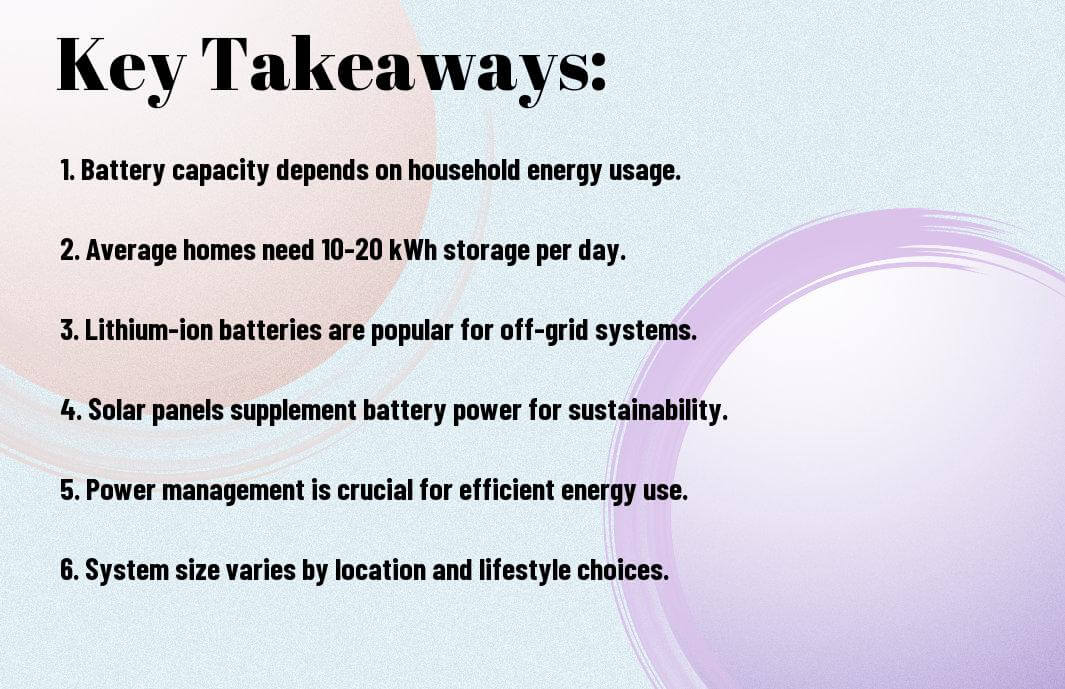 Key Takeaways:

1. Battery capacity depends on household energy usage.

2. Average homes need 10-20 kWh storage per day.

3. Lithium-ion batteries are popular for off-grid systems.

4. Solar panels supplement battery power for sustainability.

5. Power management is crucial for efficient energy use.

6. System size varies by location and lifestyle choices.